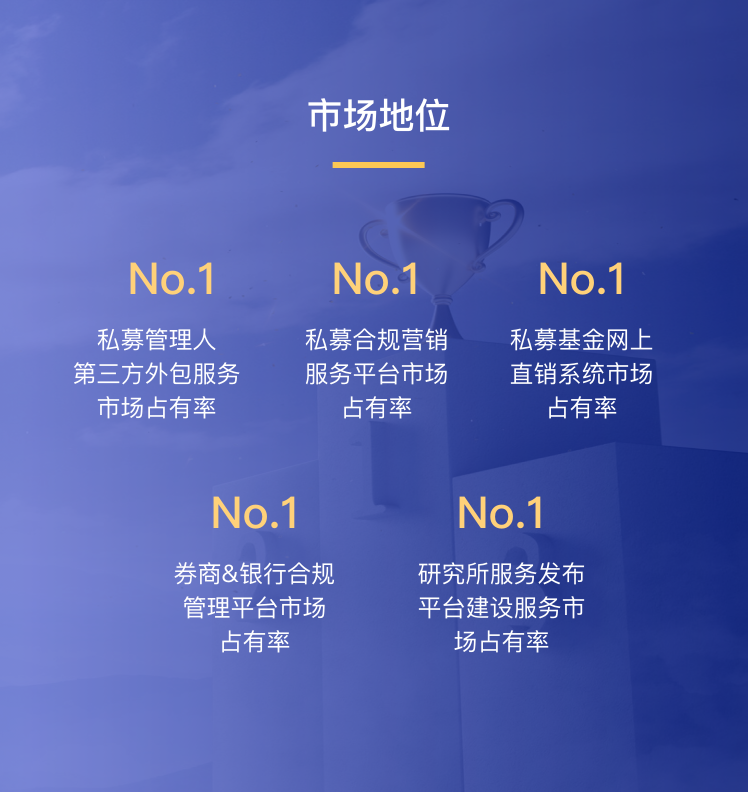 市场地位

No.1

私募管理人第三方外包服务市场占有率

No.1

私募合规营销服务平台市场占有率

No.1

私募基金网上直销系统市场占有率

No.1

券商&银行合规管理平台市场占有率

No.1

研究所服务发布平台建设服务市场占有率